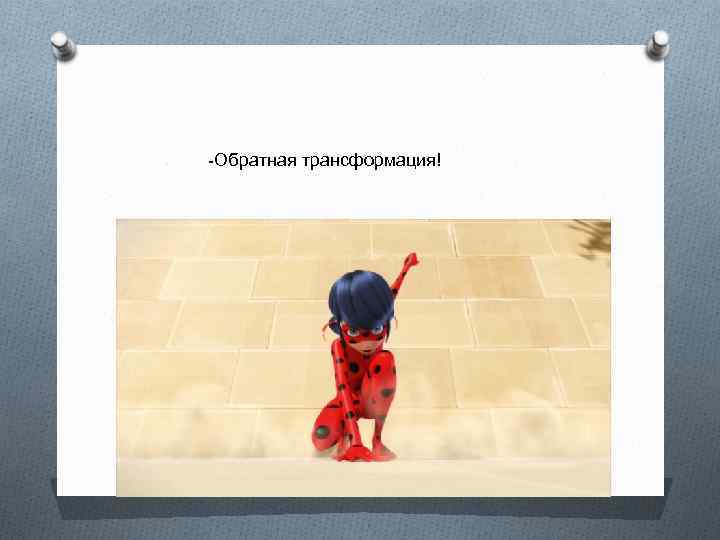 -Обратная трансформация!